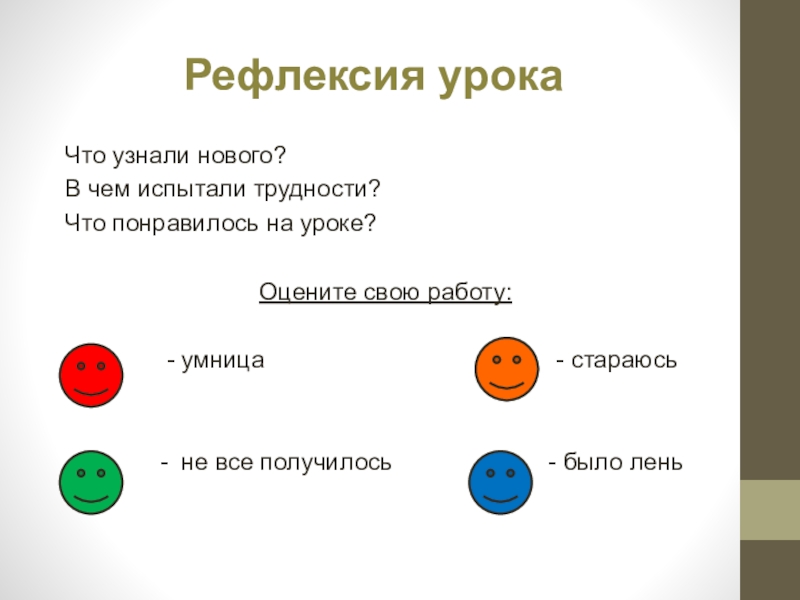 Рефлексия урока

Что узнали нового?
В чем испытали трудности?
Что понравилось на уроке?

Оцените свою работу:

- умница

- стараюсь

- не все получилось

- было лень